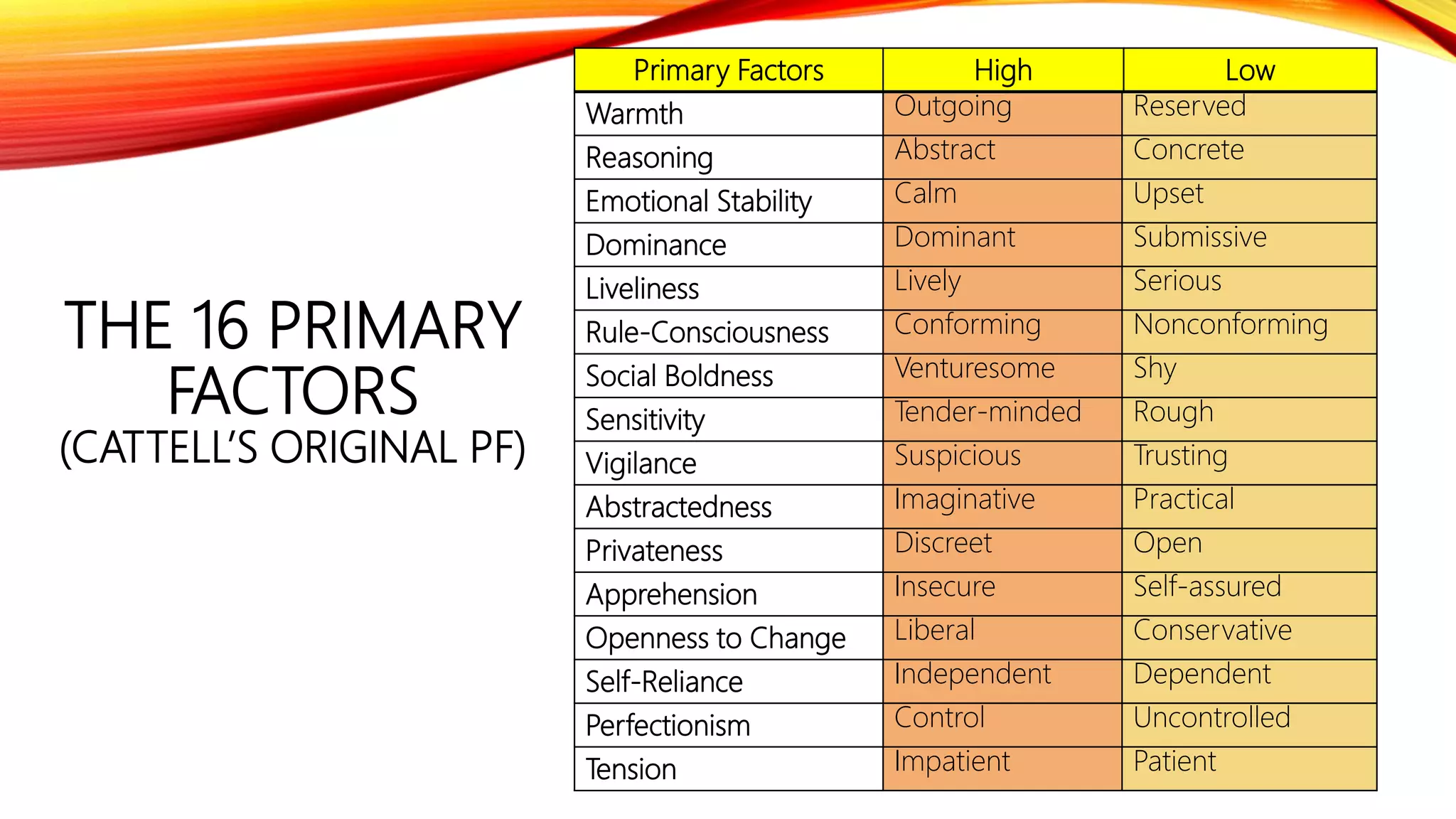 THE 16 PRIMARY FACTORS
(CATTELL'S ORIGINAL PF)

| Primary Factors | High | Low |
|---|---|---|
| Warmth | Outgoing | Reserved |
| Reasoning | Abstract | Concrete |
| Emotional Stability | Calm | Upset |
| Dominance | Dominant | Submissive |
| Liveliness | Lively | Serious |
| Rule-Consciousness | Conforming | Nonconforming |
| Social Boldness | Venturesome | Shy |
| Sensitivity | Tender-minded | Rough |
| Vigilance | Suspicious | Trusting |
| Abstractedness | Imaginative | Practical |
| Privateness | Discreet | Open |
| Apprehension | Insecure | Self-assured |
| Openness to Change | Liberal | Conservative |
| Self-Reliance | Independent | Dependent |
| Perfectionism | Control | Uncontrolled |
| Tension | Impatient | Patient |